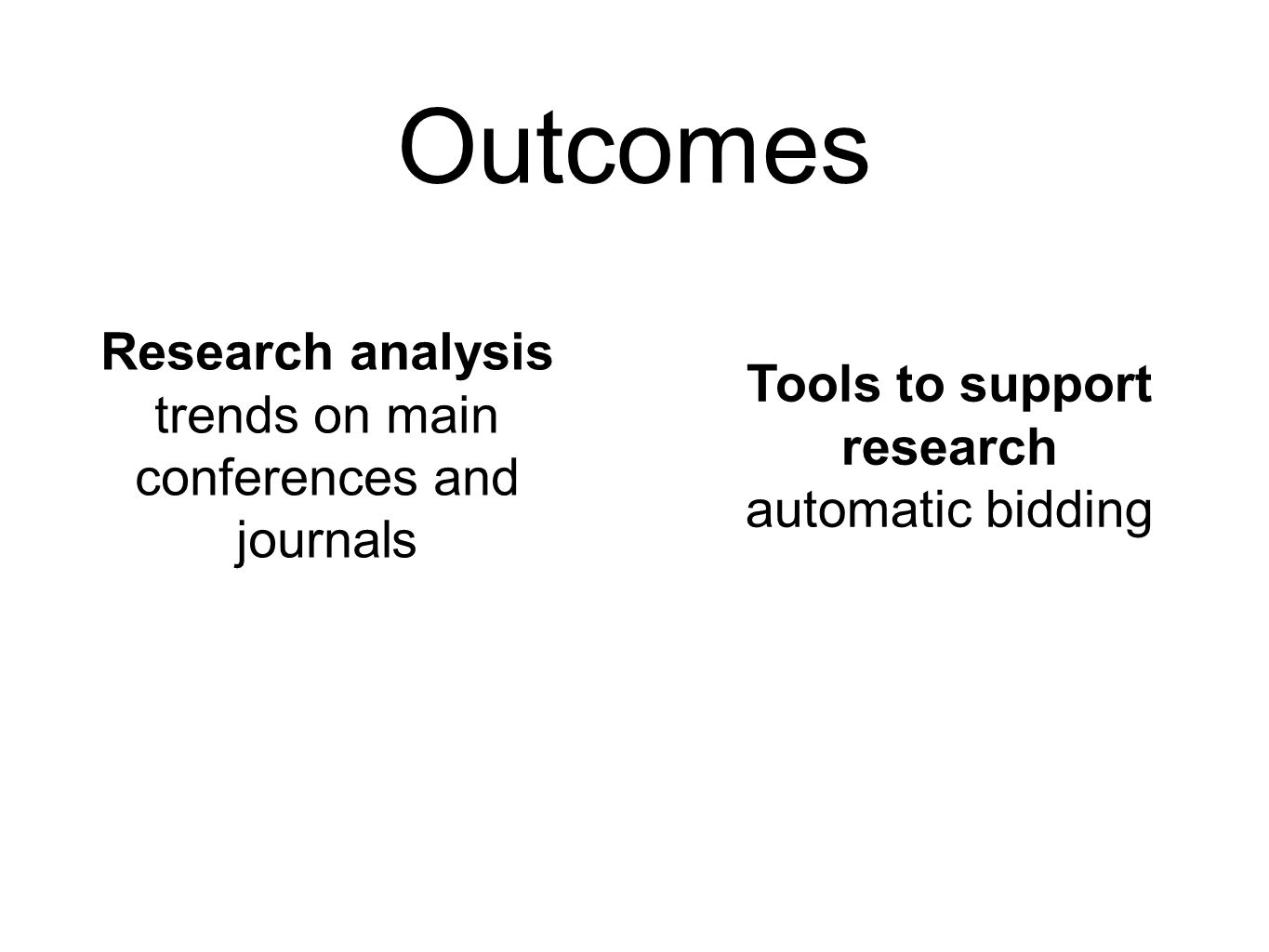 Outcomes

Research analysis
trends on main conferences and journals

Tools to support research
automatic bidding